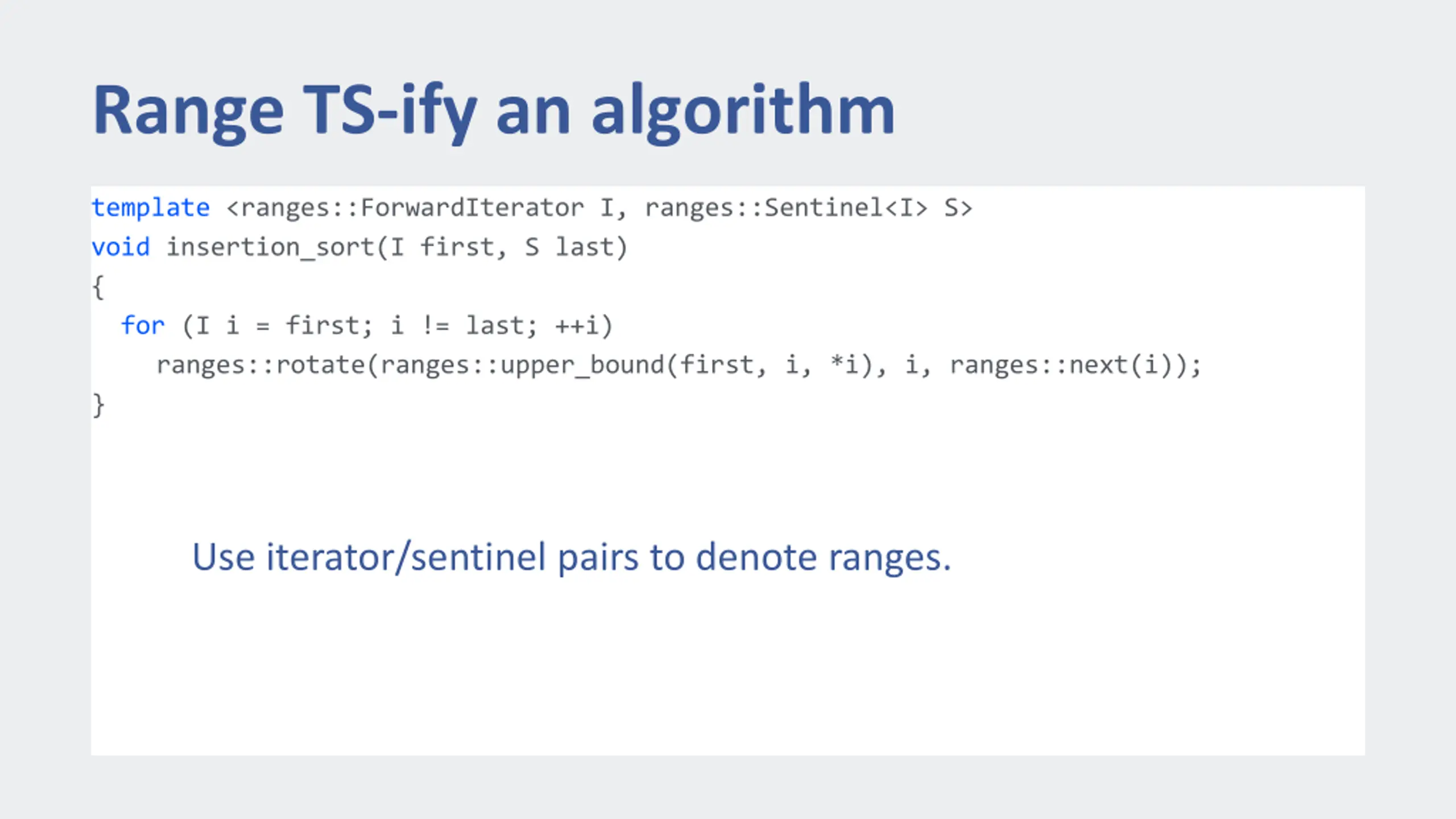 Range TS-ify an algorithm

template <ranges::ForwardIterator I, ranges::Sentinel<I> S>
void insertion_sort(I first, S last)
{
  for (I i = first; i != last; ++i)
    ranges::rotate(ranges::upper_bound(first, i, *i), i, ranges::next(i));
}

Use iterator/sentinel pairs to denote ranges.